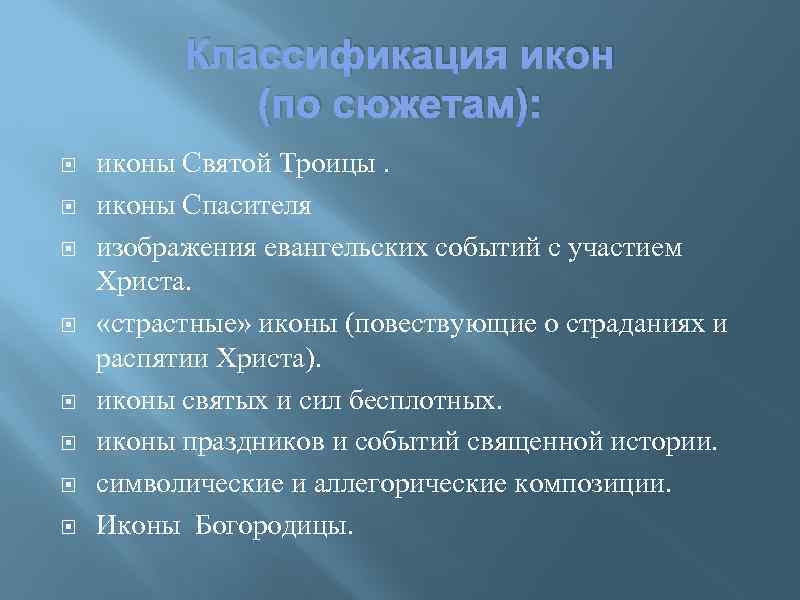 Классификация икон (по сюжетам):

иконы Святой Троицы .

иконы Спасителя

изображения евангельских событий с участием Христа.

«страстные» иконы (повествующие о страданиях и распятии Христа).

иконы святых и сил бесплотных.

иконы праздников и событий священной истории.

символические и аллегорические композиции.

Иконы Богородицы.